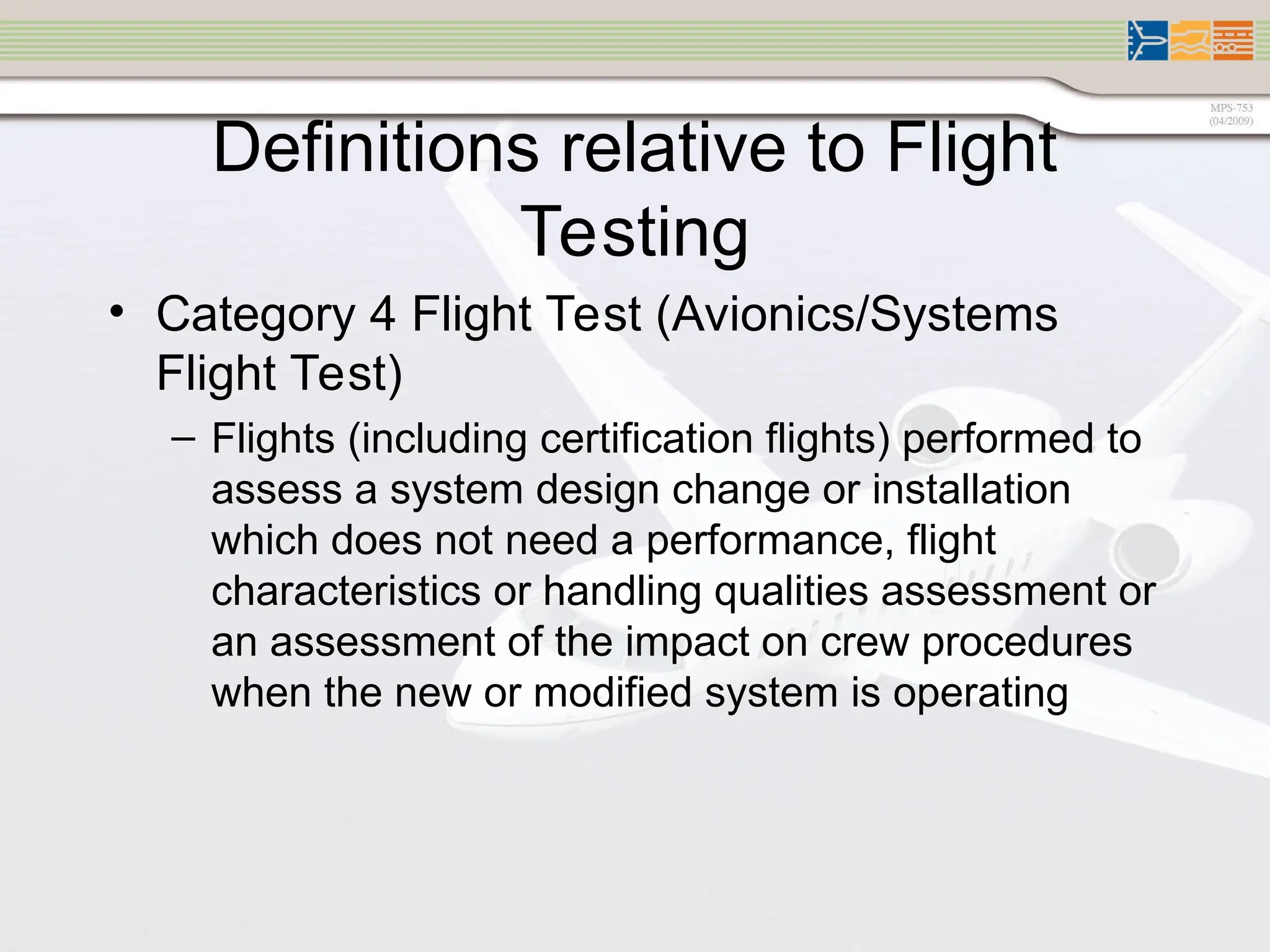 MPS-753
(04/2009)

Definitions relative to Flight Testing

• Category 4 Flight Test (Avionics/Systems Flight Test)

– Flights (including certification flights) performed to assess a system design change or installation which does not need a performance, flight characteristics or handling qualities assessment or an assessment of the impact on crew procedures when the new or modified system is operating